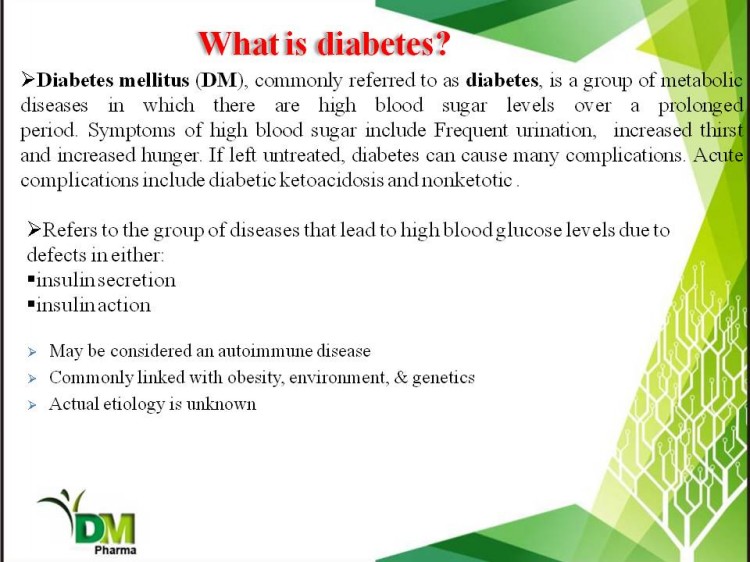 What is diabetes?

➢Diabetes mellitus (DM), commonly referred to as diabetes, is a group of metabolic diseases in which there are high blood sugar levels over a prolonged period. Symptoms of high blood sugar include Frequent urination, increased thirst and increased hunger. If left untreated, diabetes can cause many complications. Acute complications include diabetic ketoacidosis and nonketotic .

➢Refers to the group of diseases that lead to high blood glucose levels due to defects in either:
▪insulin secretion
▪insulin action

➢ May be considered an autoimmune disease
➢ Commonly linked with obesity, environment, & genetics
➢ Actual etiology is unknown

DM
Pharma